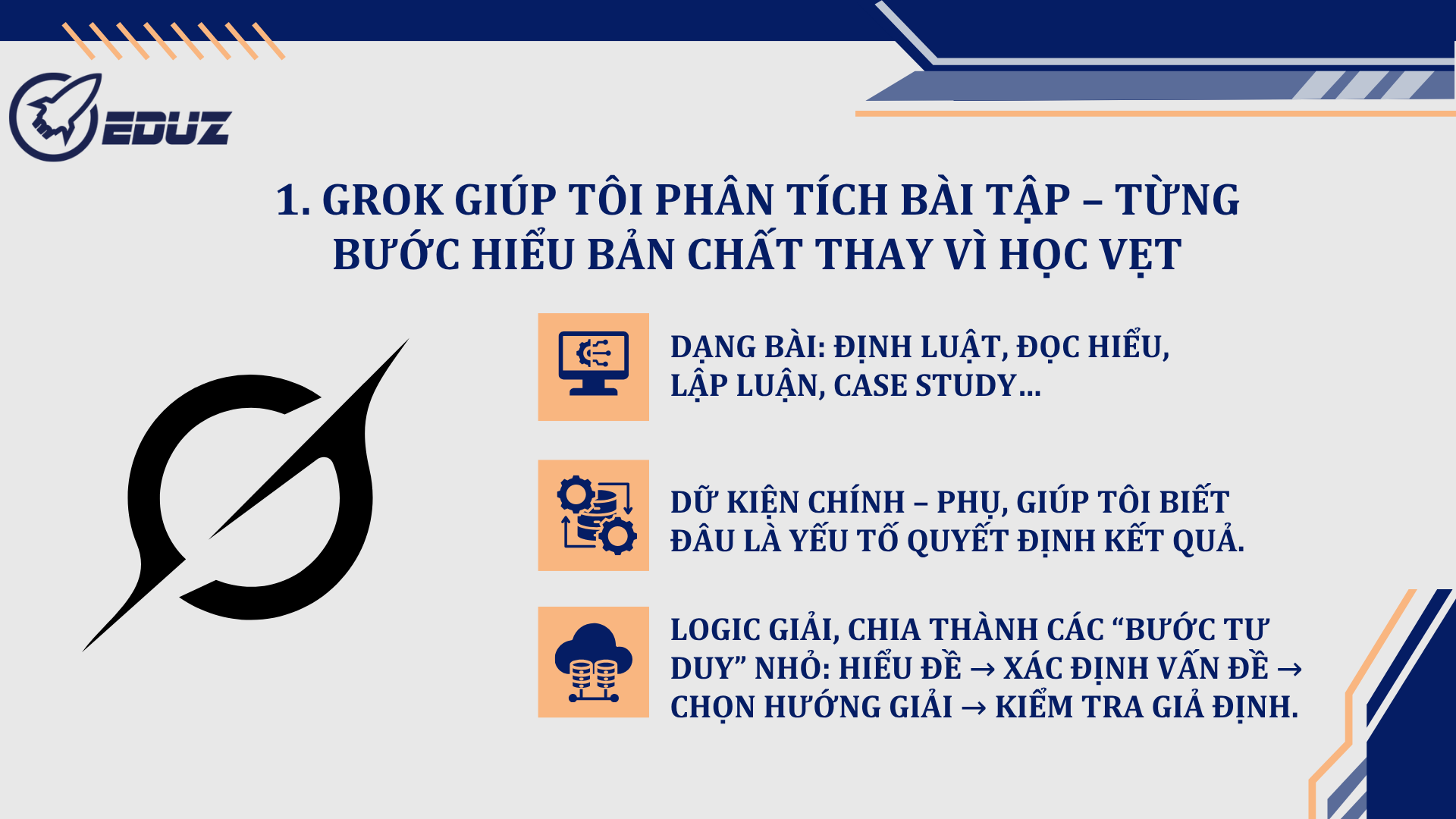 EDUZ

1. GROK GIÚP TÔI PHÂN TÍCH BÀI TẬP – TỪNG BƯỚC HIỂU BẢN CHẤT THAY VÌ HỌC VẸT

DẠNG BÀI: ĐỊNH LUẬT, ĐỌC HIỂU, LẬP LUẬN, CASE STUDY...

DỮ KIỆN CHÍNH – PHỤ, GIÚP TÔI BIẾT ĐÂU LÀ YẾU TỐ QUYẾT ĐỊNH KẾT QUẢ.

LOGIC GIẢI, CHIA THÀNH CÁC “BƯỚC TƯ DUY” NHỎ: HIỂU ĐỀ → XÁC ĐỊNH VẤN ĐỀ → CHỌN HƯỚNG GIẢI → KIỂM TRA GIẢ ĐỊNH.